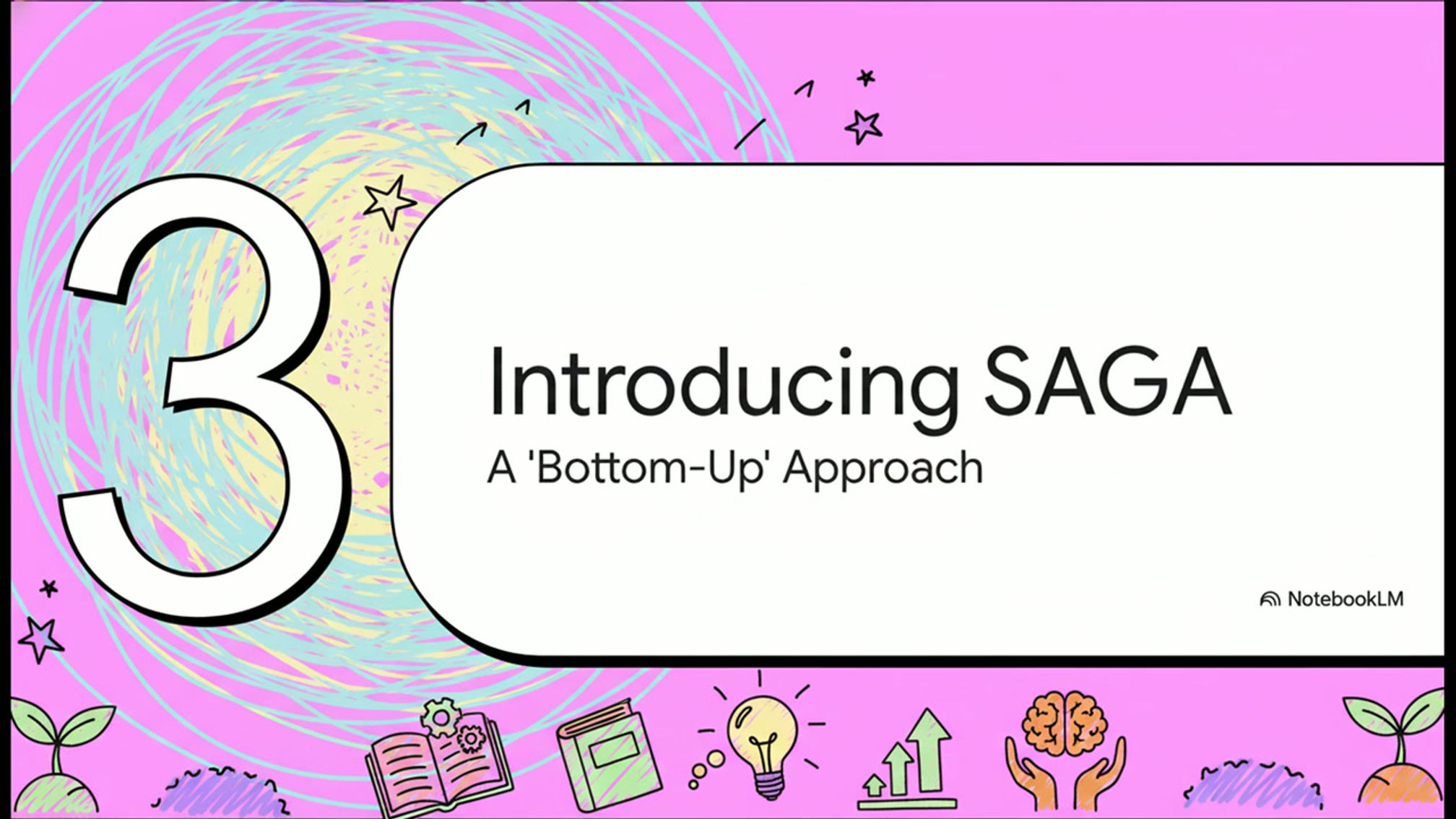 3

Introducing SAGA

A 'Bottom-Up' Approach

NotebookLM